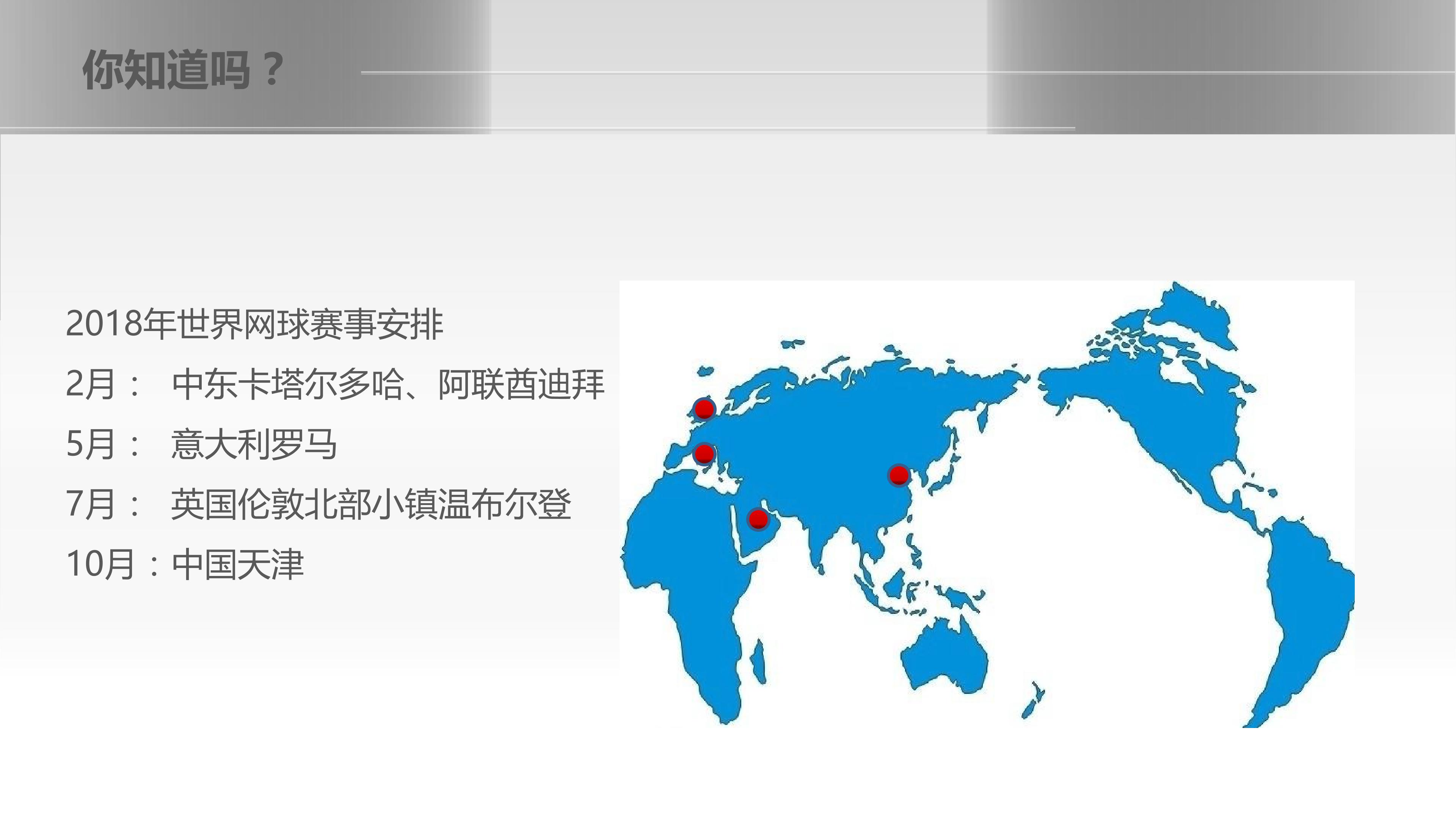 你知道吗？

2018年世界网球赛事安排

2月： 中东卡塔尔多哈、阿联酋迪拜

5月： 意大利罗马

7月： 英国伦敦北部小镇温布尔登

10月：中国天津